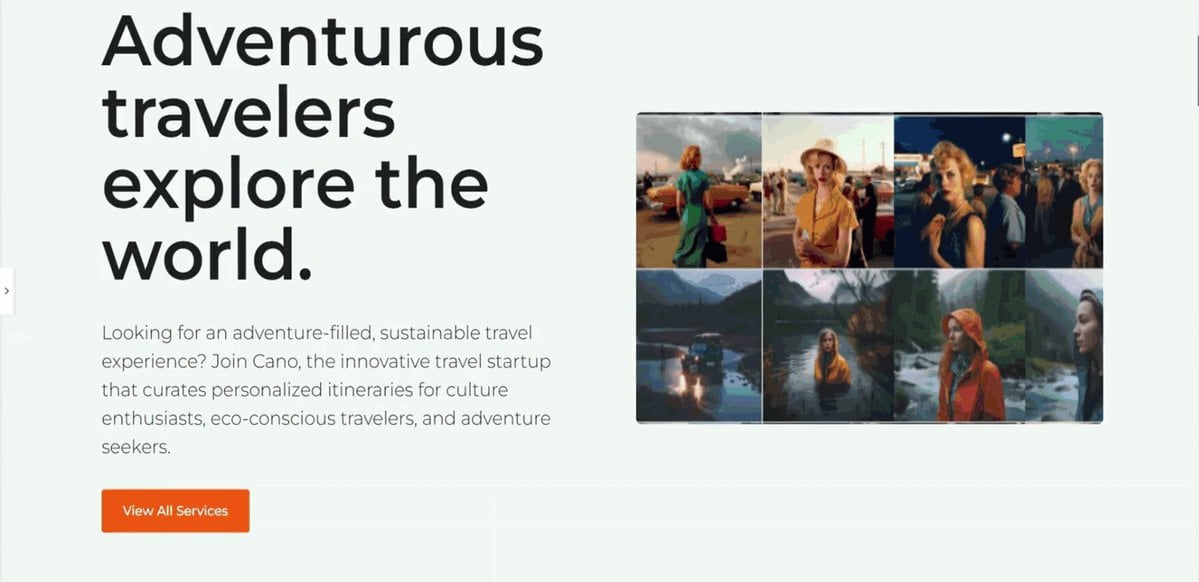 Adventurous travelers explore the world.

Looking for an adventure-filled, sustainable travel experience? Join Cano, the innovative travel startup that curates personalized itineraries for culture enthusiasts, eco-conscious travelers, and adventure seekers.

View All Services